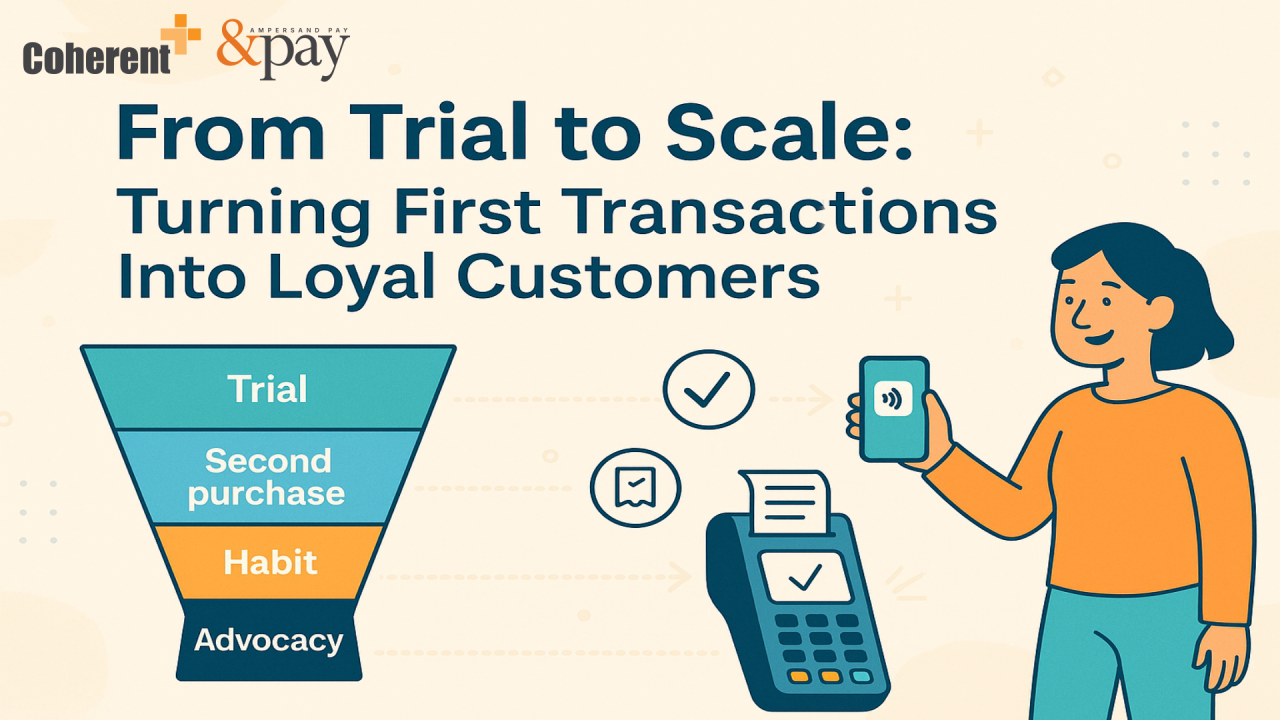 Coherent
AMPERSAND PAY
&pay

From Trial to Scale:
Turning First Transactions Into Loyal Customers

Trial
Second purchase
Habit
Advocacy